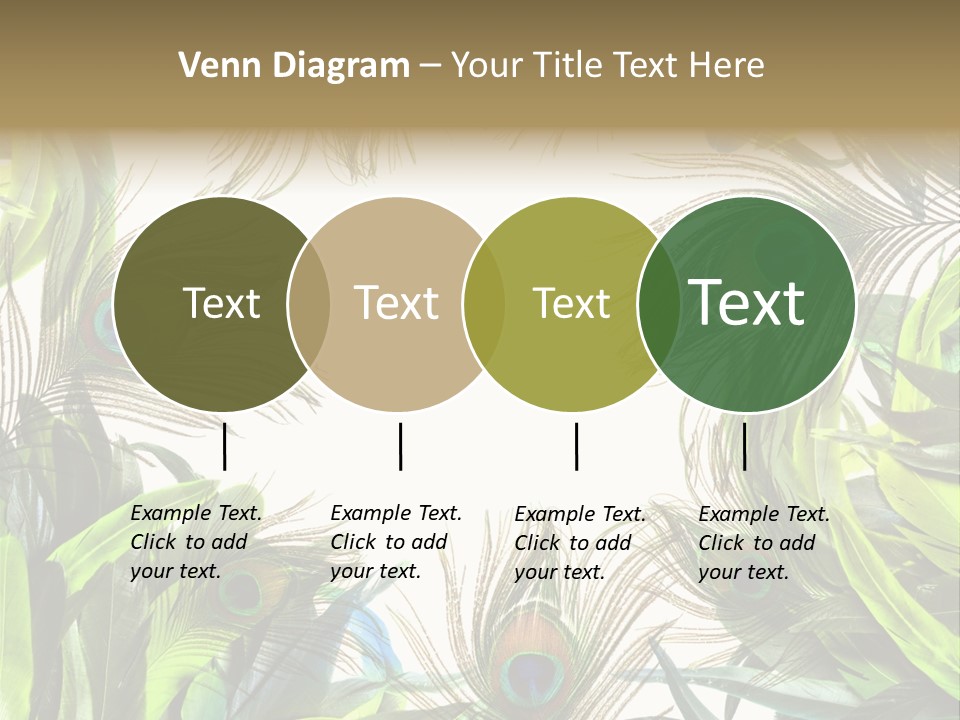 Venn Diagram – Your Title Text Here

Text

Text

Text

Text

Example Text. Click to add your text.

Example Text. Click to add your text.

Example Text. Click to add your text.

Example Text. Click to add your text.